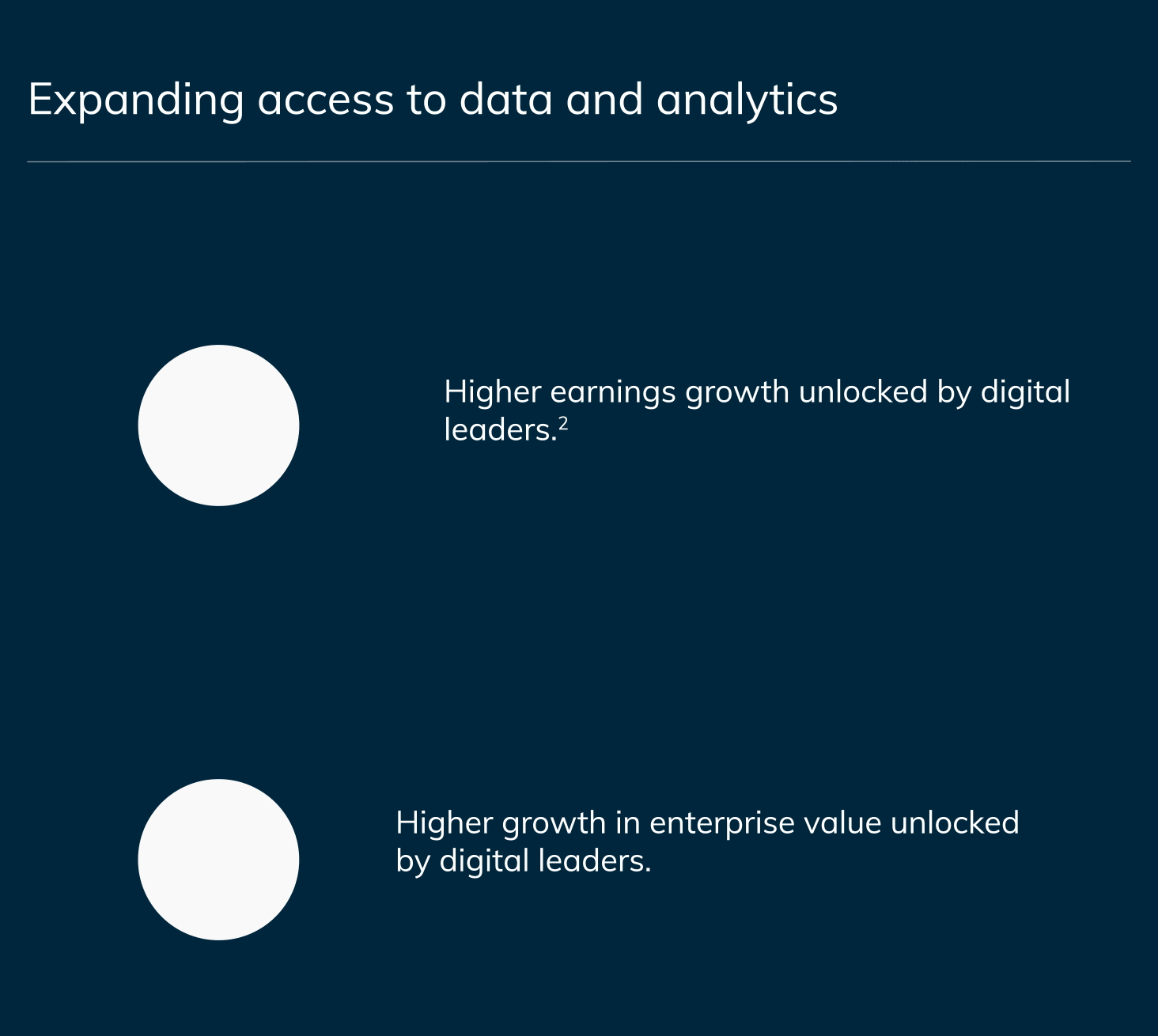 Expanding access to data and analytics

Higher earnings growth unlocked by digital leaders.$^2$

Higher growth in enterprise value unlocked by digital leaders.